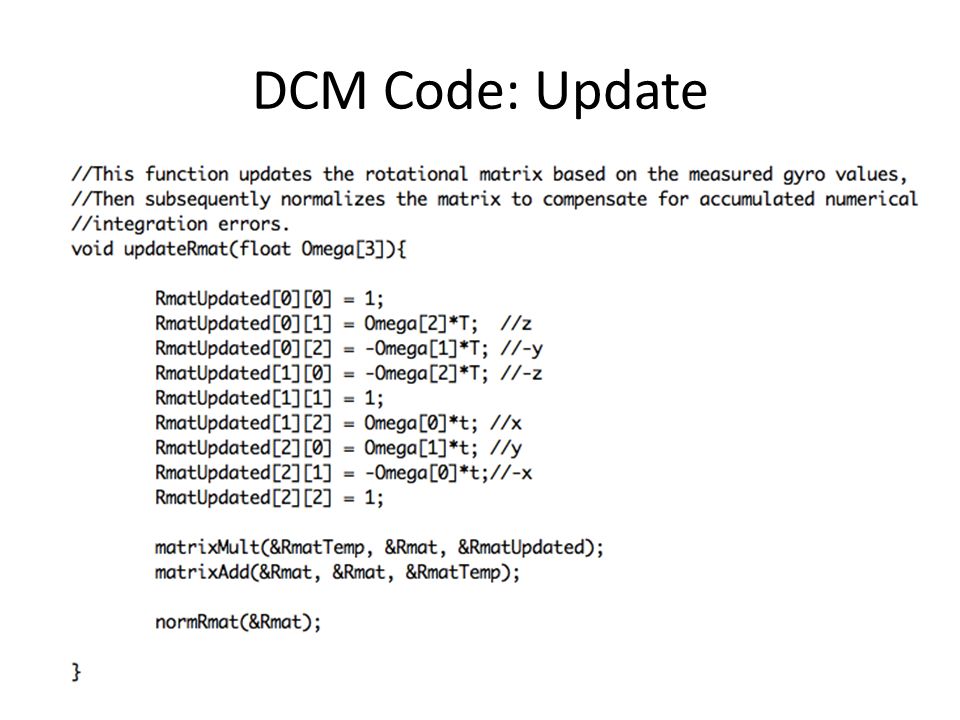 DCM Code: Update

//This function updates the rotational matrix based on the measured gyro values,
//Then subsequently normalizes the matrix to compensate for accumulated numerical
//integration errors.
void updateRmat(float Omega[3]){

RmatUpdated[0][0] = 1;
RmatUpdated[0][1] = Omega[2]*T;  //z
RmatUpdated[0][2] = -Omega[1]*T; //-y
RmatUpdated[1][0] = -Omega[2]*T; //-z
RmatUpdated[1][1] = 1;
RmatUpdated[1][2] = Omega[0]*t; //x
RmatUpdated[2][0] = Omega[1]*t; //y
RmatUpdated[2][1] = -Omega[0]*t;//-x
RmatUpdated[2][2] = 1;

matrixMult(&RmatTemp, &Rmat, &RmatUpdated);
matrixAdd(&Rmat, &Rmat, &RmatTemp);

normRmat(&Rmat);

}